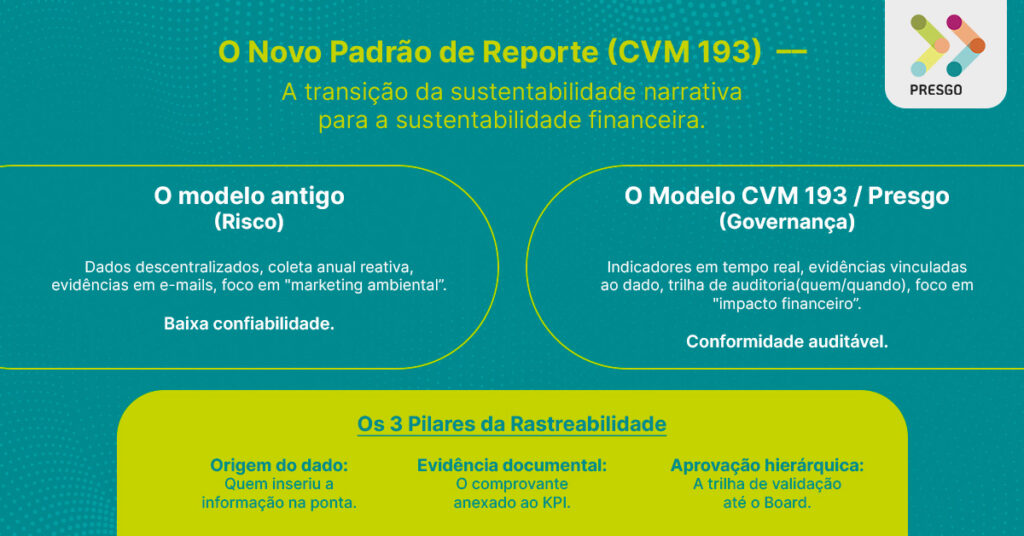 O Novo Padrão de Reporte (CVM 193) —
A transição da sustentabilidade narrativa para a sustentabilidade financeira.

PRESGO

O modelo antigo
(Risco)

Dados descentralizados, coleta anual reativa, evidências em e-mails, foco em "marketing ambiental".

Baixa confiabilidade.

O Modelo CVM 193 / Presgo
(Governança)

Indicadores em tempo real, evidências vinculadas ao dado, trilha de auditoria(quem/quando), foco em "impacto financeiro".

Conformidade auditável.

Os 3 Pilares da Rastreabilidade

Origem do dado:
Quem inseriu a informação na ponta.

Evidência documental:
O comprovante anexado ao KPI.

Aprovação hierárquica:
A trilha de validação até o Board.